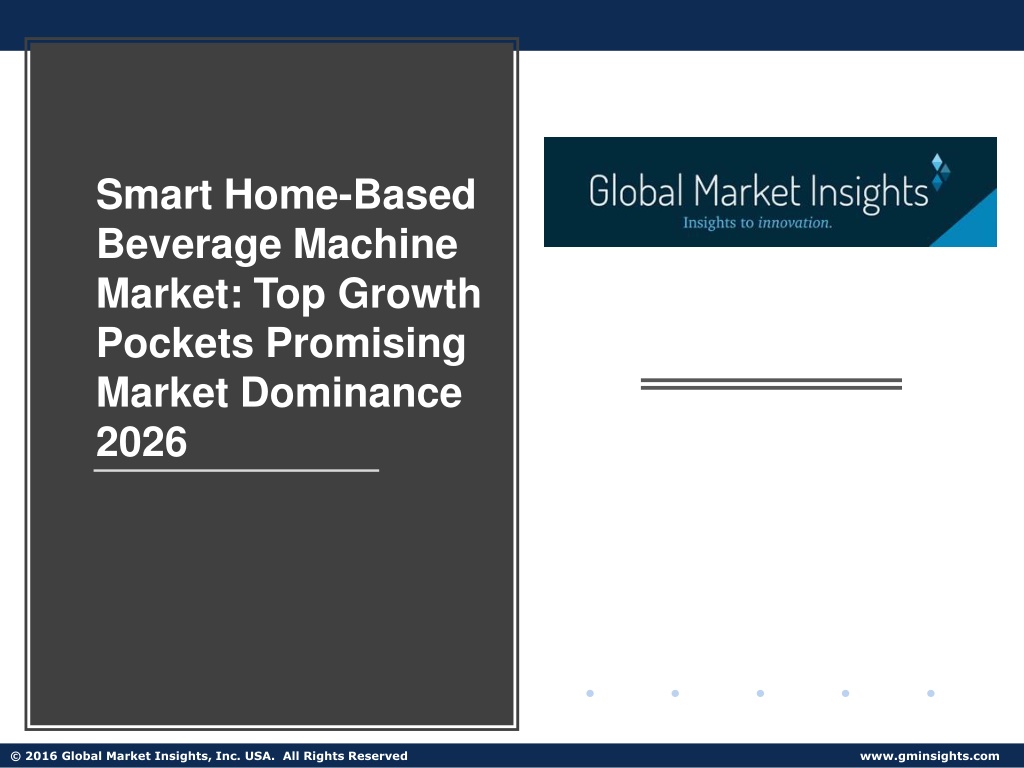 Smart Home-Based Beverage Machine Market: Top Growth Pockets Promising Market Dominance 2026

Global Market Insights
Insights to innovation.

© 2016 Global Market Insights, Inc. USA. All Rights Reserved

www.gminsights.com